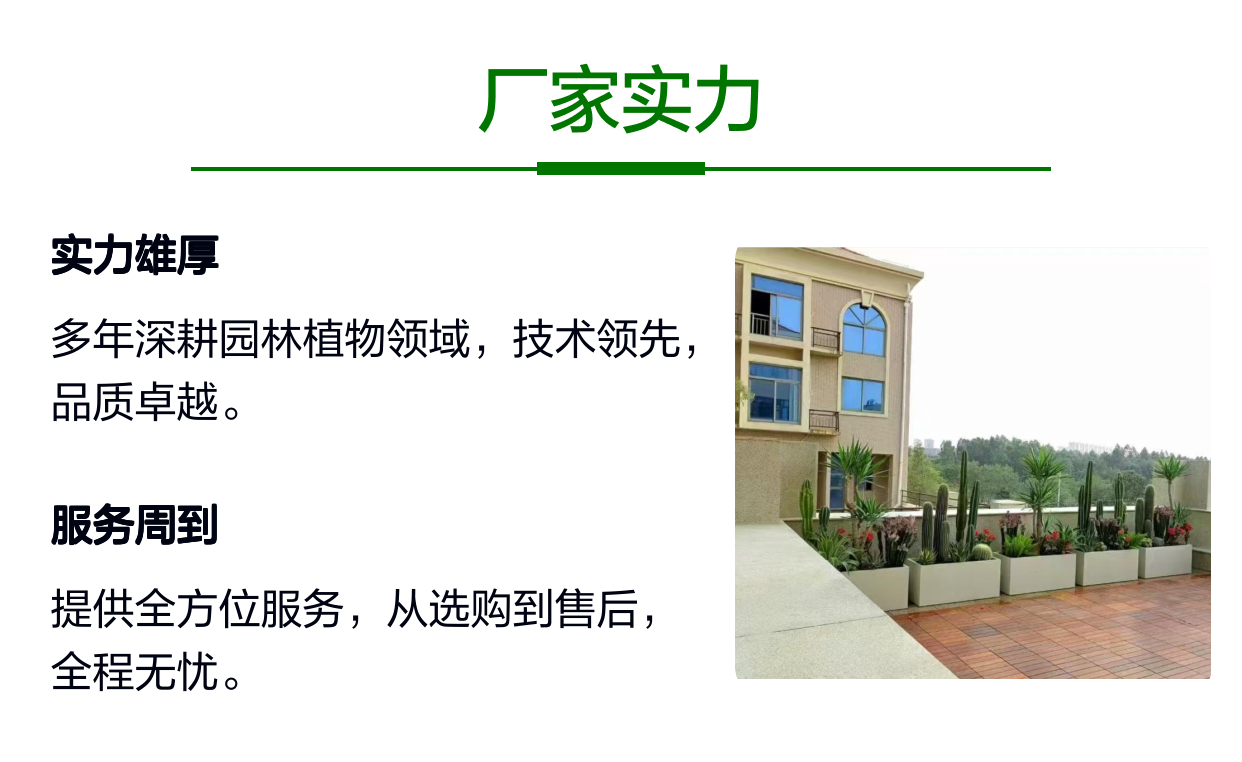 厂家实力

实力雄厚

多年深耕园林植物领域，技术领先，品质卓越。

服务周到

提供全方位服务，从选购到售后，全程无忧。